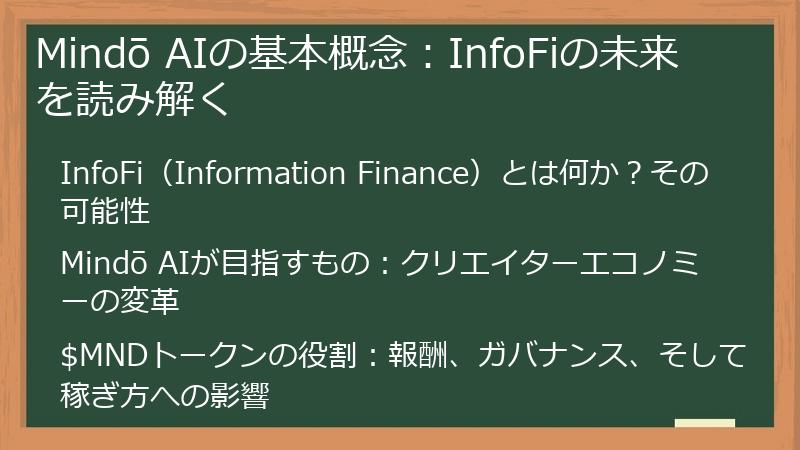 Mindō AIの基本概念：InfoFiの未来を読み解く

InfoFi（Information Finance）とは何か？その可能性

Mindō AIが目指すもの：クリエイターエコノミーの変革

$MNDトークンの役割：報酬、ガバナンス、そして稼ぎ方への影響